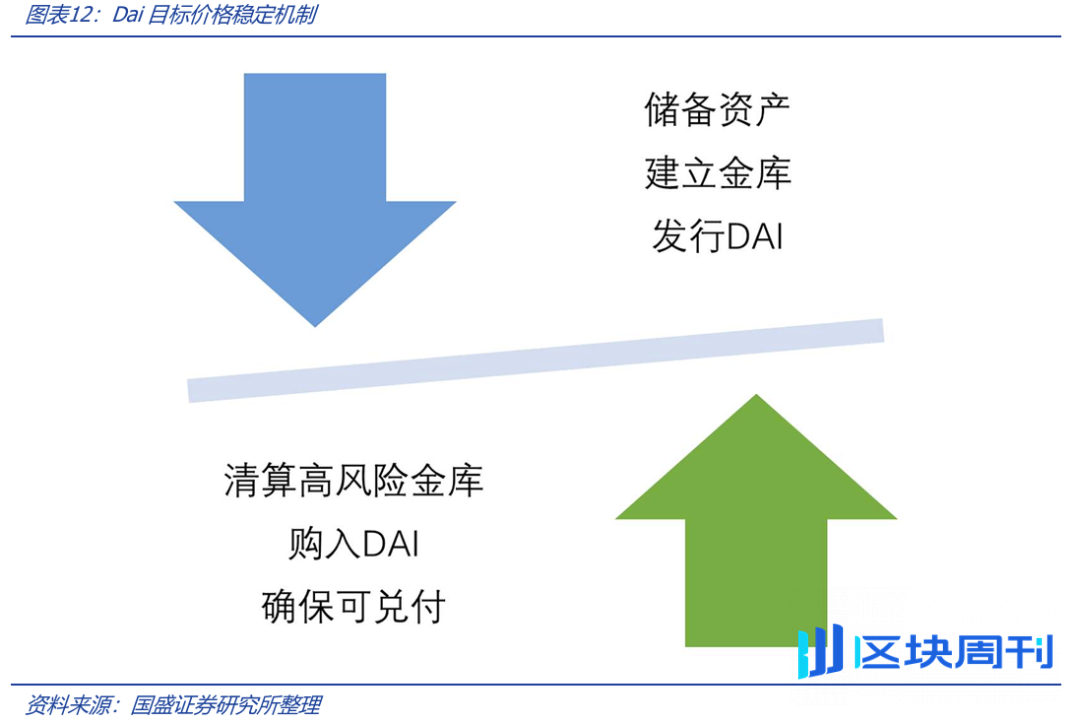 图表12：Dai 目标价格稳定机制

储备资产
建立金库
发行DAI

清算高风险金库
购入DAI
确保可兑付

区块周刊

资料来源：国盛证券研究所整理